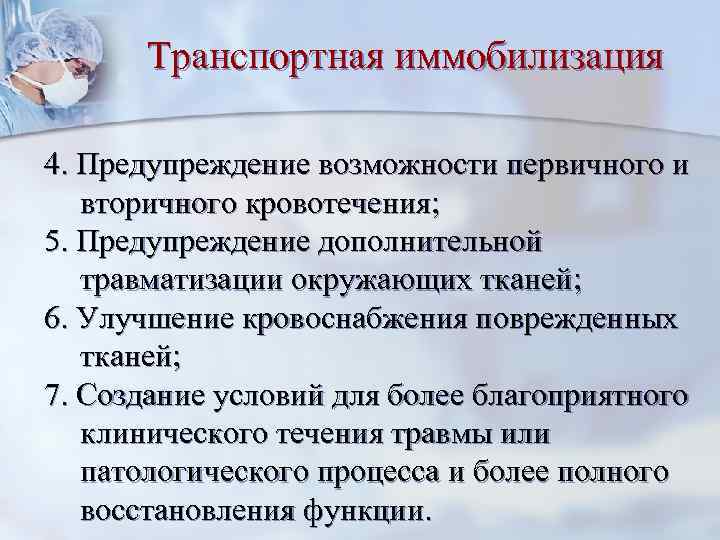 Транспортная иммобилизация

4. Предупреждение возможности первичного и вторичного кровотечения;
5. Предупреждение дополнительной травматизации окружающих тканей;
6. Улучшение кровоснабжения поврежденных тканей;
7. Создание условий для более благоприятного клинического течения травмы или патологического процесса и более полного восстановления функции.